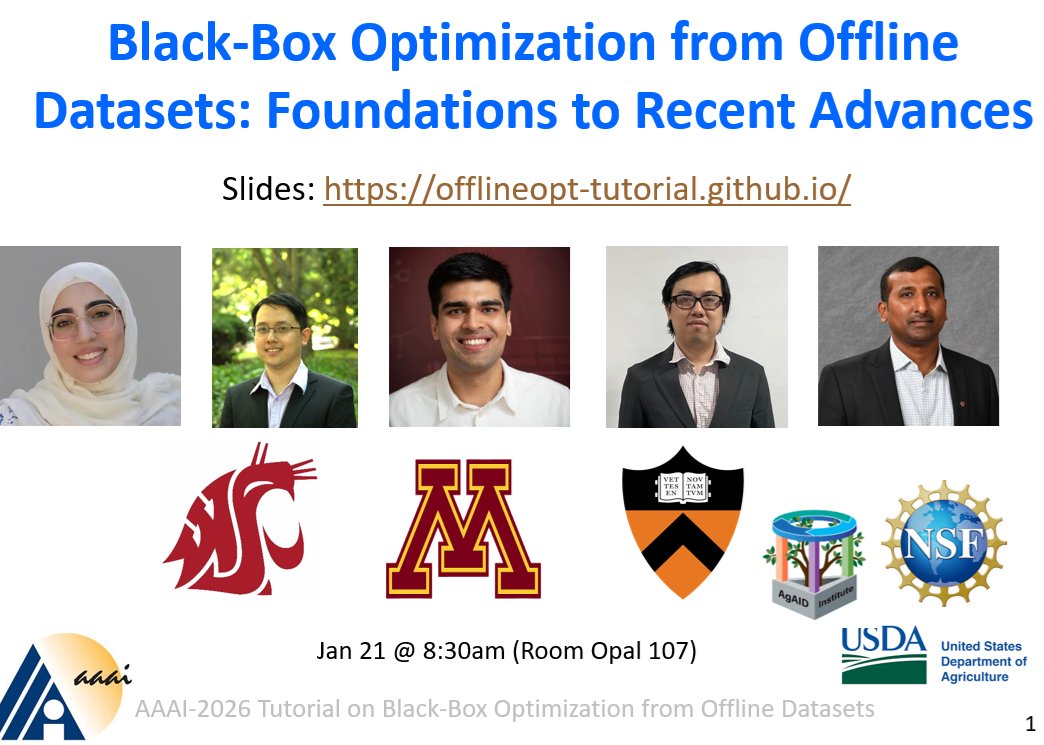 Black-Box Optimization from Offline Datasets: Foundations to Recent Advances

Slides: https://offlineopt-tutorial.github.io/

VET TES EN NOV TAM TVM

AgAID Institute

NSF

Jan 21 @ 8:30am (Room Opal 107)

USDA United States Department of Agriculture

aaai

AAAI-2026 Tutorial on Black-Box Optimization from Offline Datasets

1